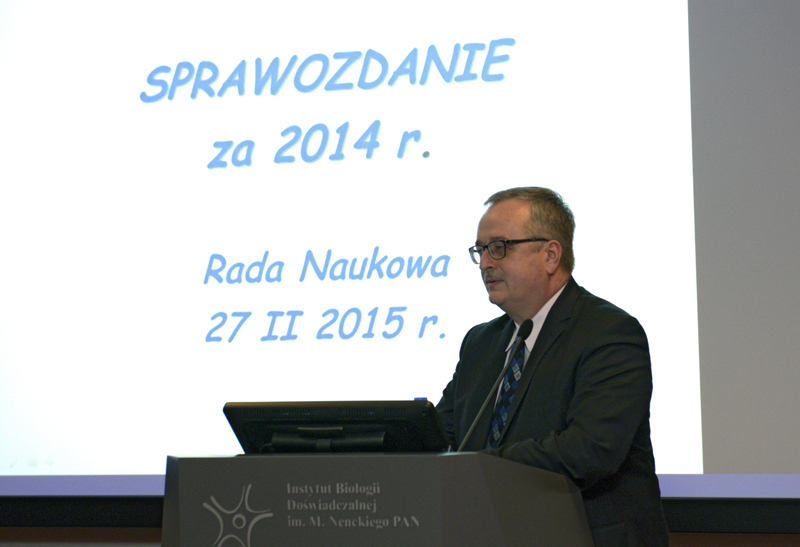 SPRAWOZDANIE
za 2014 r.

Rada Naukowa
27 II 2015 r.

Instytut Biologii
Doświadczalnej
im. M. Nenckiego PAN